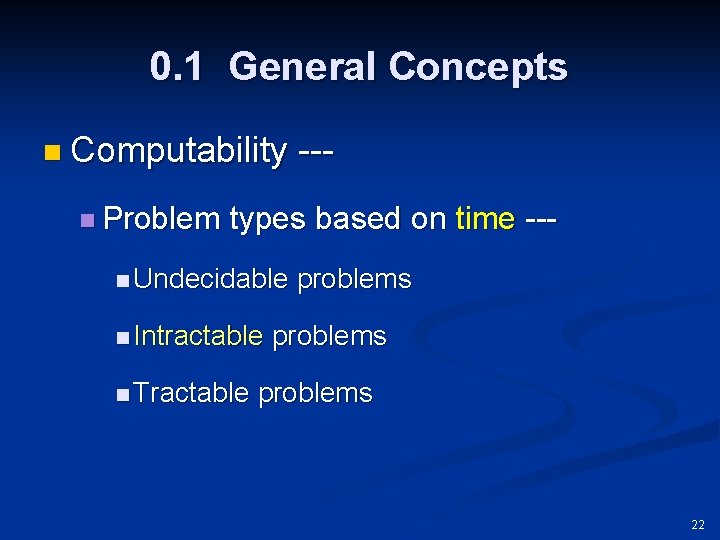 0.1 General Concepts

Computability ---

Problem types based on time ---

Undecidable problems

Intractable problems

Tractable problems

22